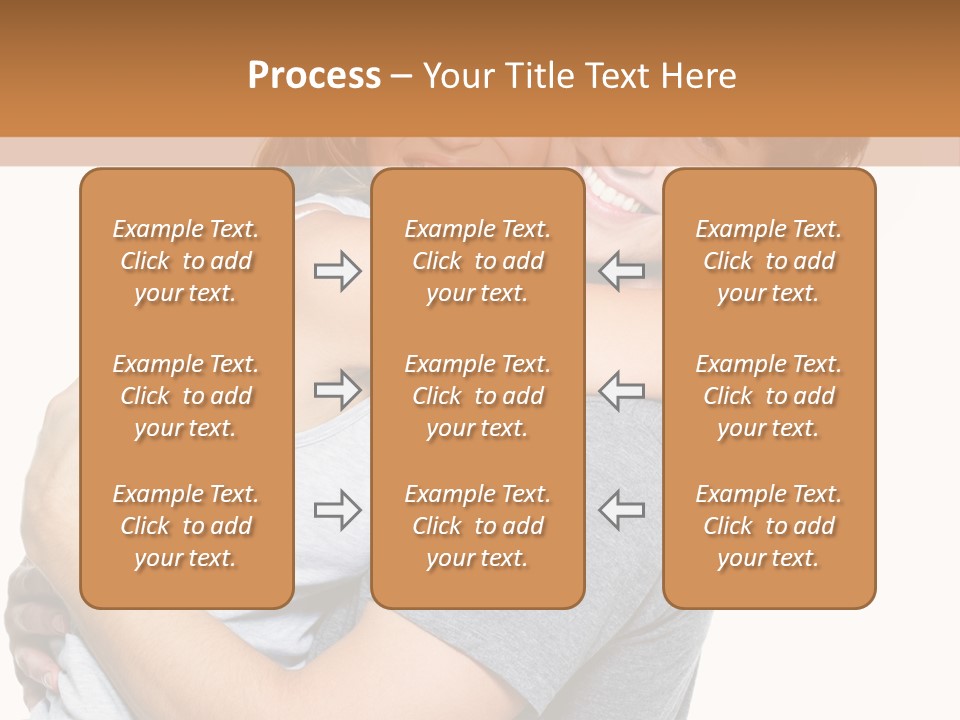 Process – Your Title Text Here

Example Text. Click to add your text.

Example Text. Click to add your text.

Example Text. Click to add your text.

Example Text. Click to add your text.

Example Text. Click to add your text.

Example Text. Click to add your text.

Example Text. Click to add your text.

Example Text. Click to add your text.

Example Text. Click to add your text.